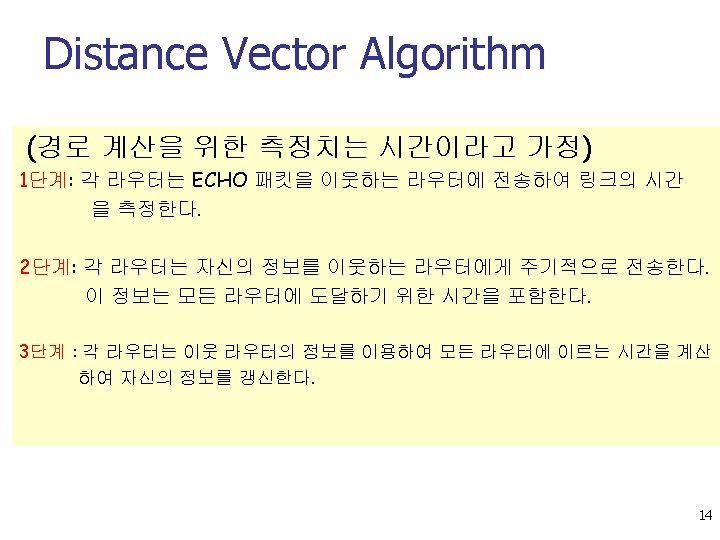 Distance Vector Algorithm

(경로 계산을 위한 측정치는 시간이라고 가정)

1단계: 각 라우터는 ECHO 패킷을 이웃하는 라우터에 전송하여 링크의 시간을 측정한다.

2단계: 각 라우터는 자신의 정보를 이웃하는 라우터에게 주기적으로 전송한다. 이 정보는 모든 라우터에 도달하기 위한 시간을 포함한다.

3단계 : 각 라우터는 이웃 라우터의 정보를 이용하여 모든 라우터에 이르는 시간을 계산하여 자신의 정보를 갱신한다.

14